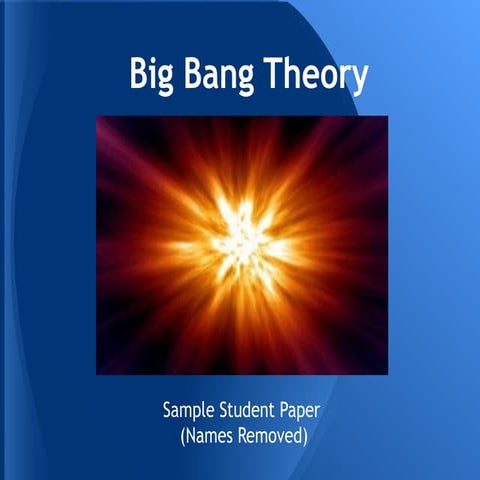 Big Bang Theory

Sample Student Paper
(Names Removed)